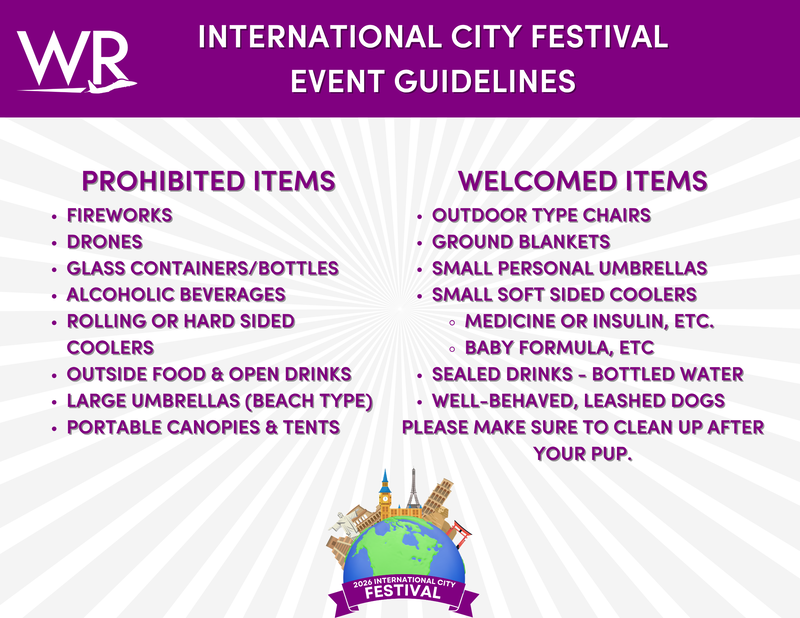 WR

INTERNATIONAL CITY FESTIVAL
EVENT GUIDELINES

PROHIBITED ITEMS
- FIREWORKS
- DRONES
- GLASS CONTAINERS/BOTTLES
- ALCOHOLIC BEVERAGES
- ROLLING OR HARD SIDED COOLERS
- OUTSIDE FOOD & OPEN DRINKS
- LARGE UMBRELLAS (BEACH TYPE)
- PORTABLE CANOPIES & TENTS

WELCOMED ITEMS
- OUTDOOR TYPE CHAIRS
- GROUND BLANKETS
- SMALL PERSONAL UMBRELLAS
- SMALL SOFT SIDED COOLERS
  - MEDICINE OR INSULIN, ETC.
  - BABY FORMULA, ETC
- SEALED DRINKS - BOTTLED WATER
- WELL-BEHAVED, LEASHED DOGS

PLEASE MAKE SURE TO CLEAN UP AFTER YOUR PUP.

2026 INTERNATIONAL CITY
FESTIVAL